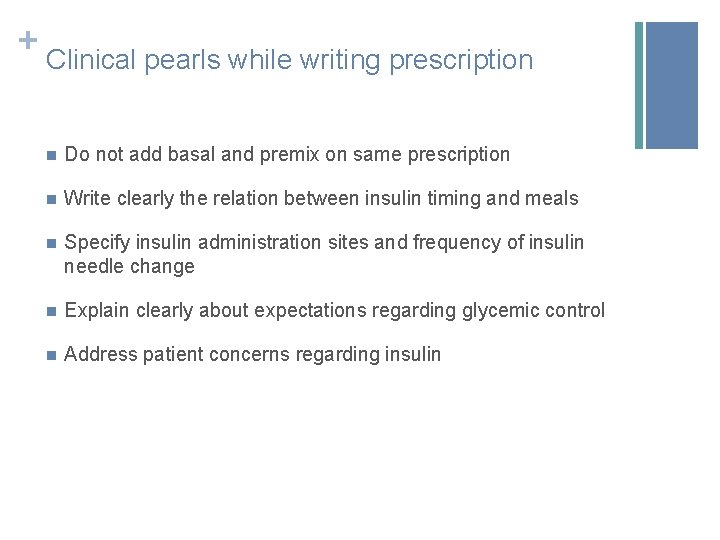 +
Clinical pearls while writing prescription

- Do not add basal and premix on same prescription
- Write clearly the relation between insulin timing and meals
- Specify insulin administration sites and frequency of insulin needle change
- Explain clearly about expectations regarding glycemic control
- Address patient concerns regarding insulin